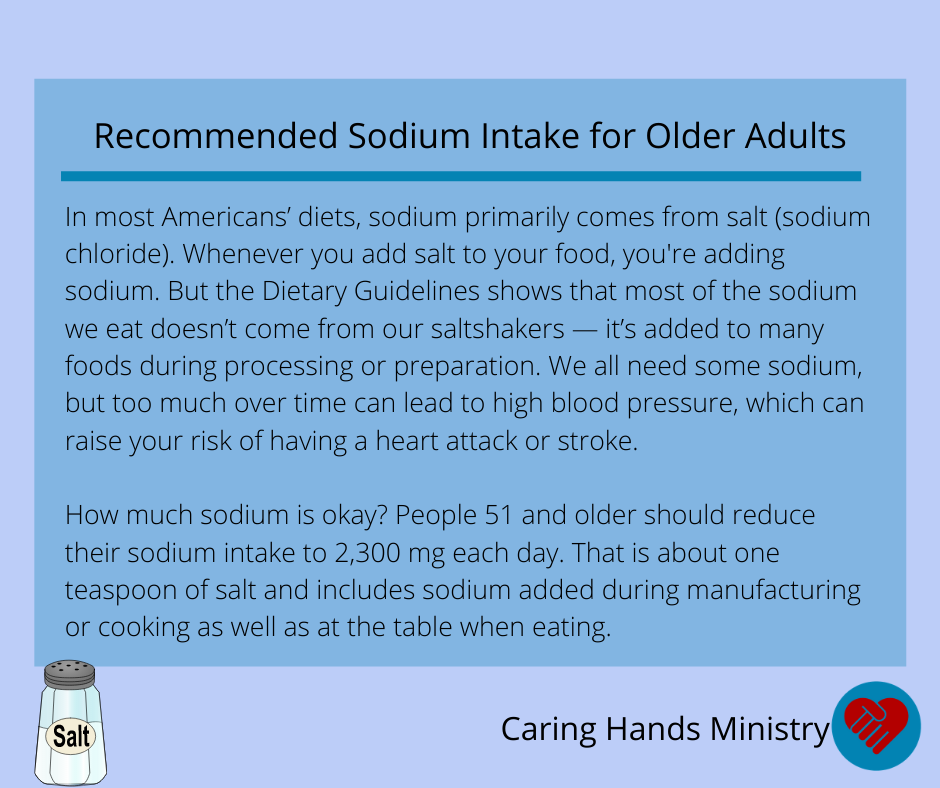 Recommended Sodium Intake for Older Adults

In most Americans’ diets, sodium primarily comes from salt (sodium chloride). Whenever you add salt to your food, you're adding sodium. But the Dietary Guidelines shows that most of the sodium we eat doesn’t come from our saltshakers — it’s added to many foods during processing or preparation. We all need some sodium, but too much over time can lead to high blood pressure, which can raise your risk of having a heart attack or stroke.

How much sodium is okay? People 51 and older should reduce their sodium intake to 2,300 mg each day. That is about one teaspoon of salt and includes sodium added during manufacturing or cooking as well as at the table when eating.

Salt

Caring Hands Ministry